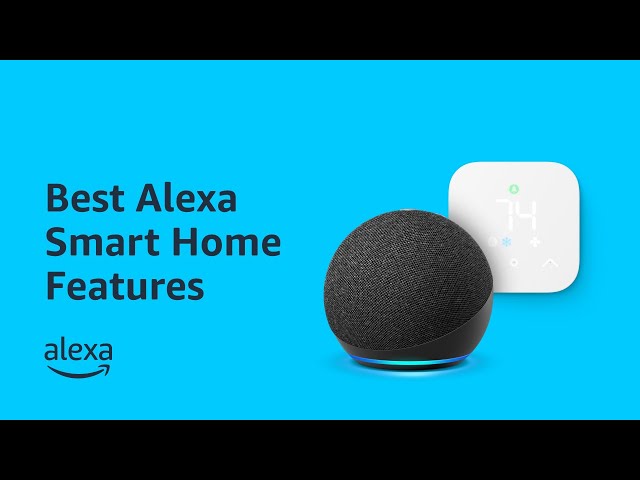 Best Alexa Smart Home Features

alexa

74